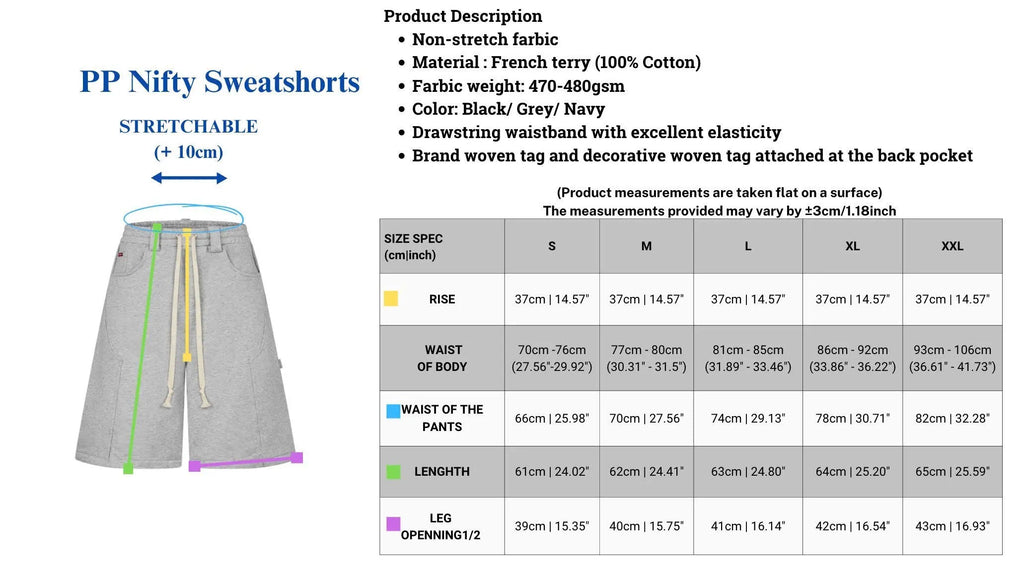 PP Nifty Sweatshorts

STRETCHABLE
(+ 10cm)

Product Description
- Non-stretch farbic
- Material : French terry (100% Cotton)
- Farbic weight: 470-480gsm
- Color: Black/ Grey/ Navy
- Drawstring waistband with excellent elasticity
- Brand woven tag and decorative woven tag attached at the back pocket

(Product measurements are taken flat on a surface)
The measurements provided may vary by ±3cm/1.18inch

| SIZE SPEC (cm\|inch) | S | M | L | XL | XXL |
|---|---|---|---|---|---|
| RISE | 37cm \| 14.57" | 37cm \| 14.57" | 37cm \| 14.57" | 37cm \| 14.57" | 37cm \| 14.57" |
| WAIST OF BODY | 70cm -76cm (27.56"-29.92") | 77cm - 80cm (30.31" - 31.5") | 81cm - 85cm (31.89" - 33.46") | 86cm - 92cm (33.86" - 36.22") | 93cm - 106cm (36.61" - 41.73") |
| WAIST OF THE PANTS | 66cm \| 25.98" | 70cm \| 27.56" | 74cm \| 29.13" | 78cm \| 30.71" | 82cm \| 32.28" |
| LENGHTH | 61cm \| 24.02" | 62cm \| 24.41" | 63cm \| 24.80" | 64cm \| 25.20" | 65cm \| 25.59" |
| LEG OPENNING1/2 | 39cm \| 15.35" | 40cm \| 15.75" | 41cm \| 16.14" | 42cm \| 16.54" | 43cm \| 16.93" |